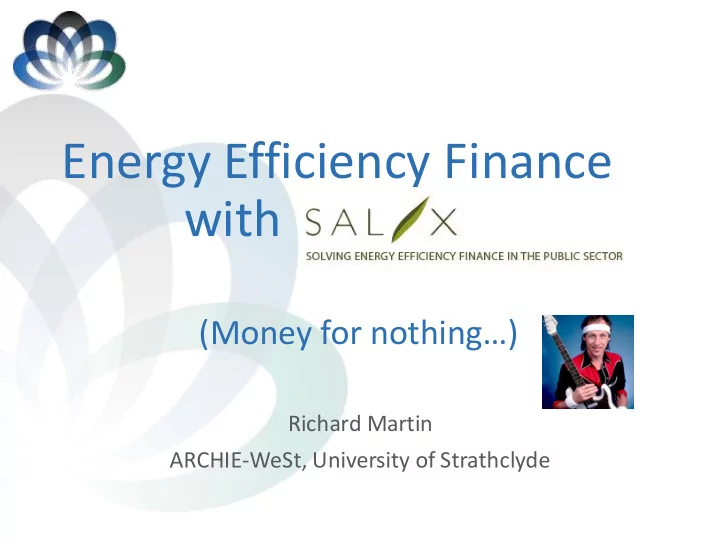 Energy Efficiency Finance with SALIX

SOLVING ENERGY EFFICIENCY FINANCE IN THE PUBLIC SECTOR

(Money for nothing…)

Richard Martin

ARCHIE-WeSt, University of Strathclyde